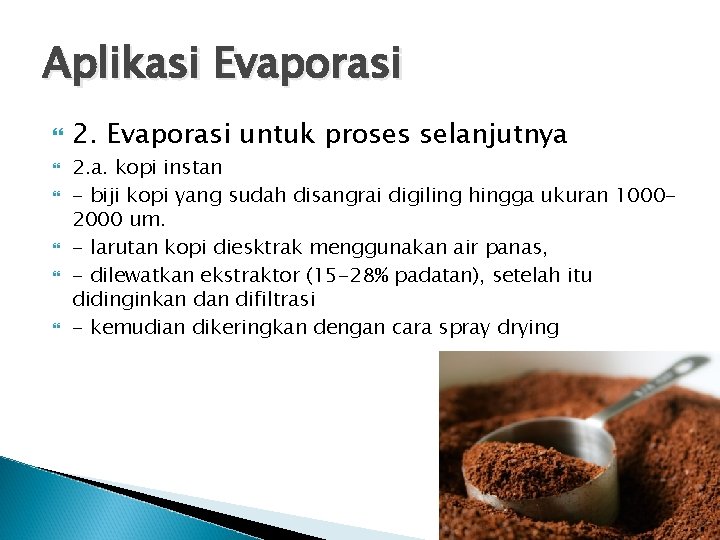 Aplikasi Evaporasi

2. Evaporasi untuk proses selanjutnya

2.a. kopi instan

- biji kopi yang sudah disangrai digiling hingga ukuran 1000-2000 um.

- larutan kopi diesktrak menggunakan air panas,

- dilewatkan ekstraktor (15-28% padatan), setelah itu didinginkan dan difiltrasi

- kemudian dikeringkan dengan cara spray drying